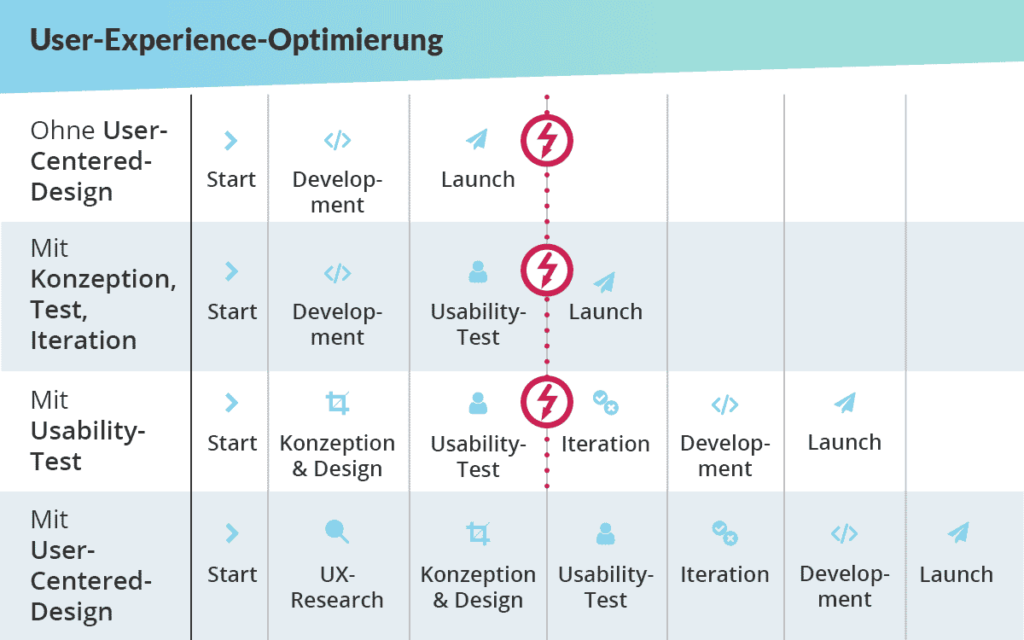 User-Experience-Optimierung

| | | | | | | | |
|---|---|---|---|---|---|---|---|
| Ohne User-Centered-Design | Start | Development | Launch | | | | |
| Mit Konzeption, Test, Iteration | Start | Development | Usability-Test | Launch | | | |
| Mit Usability-Test | Start | Konzeption & Design | Usability-Test | Iteration | Development | Launch | |
| Mit User-Centered-Design | Start | UX-Research | Konzeption & Design | Usability-Test | Iteration | Development | Launch |